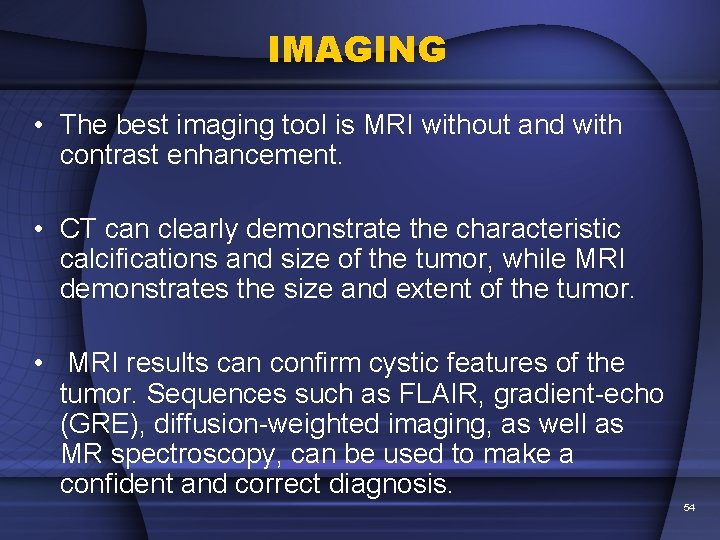 IMAGING

• The best imaging tool is MRI without and with contrast enhancement.

• CT can clearly demonstrate the characteristic calcifications and size of the tumor, while MRI demonstrates the size and extent of the tumor.

• MRI results can confirm cystic features of the tumor. Sequences such as FLAIR, gradient-echo (GRE), diffusion-weighted imaging, as well as MR spectroscopy, can be used to make a confident and correct diagnosis.

54